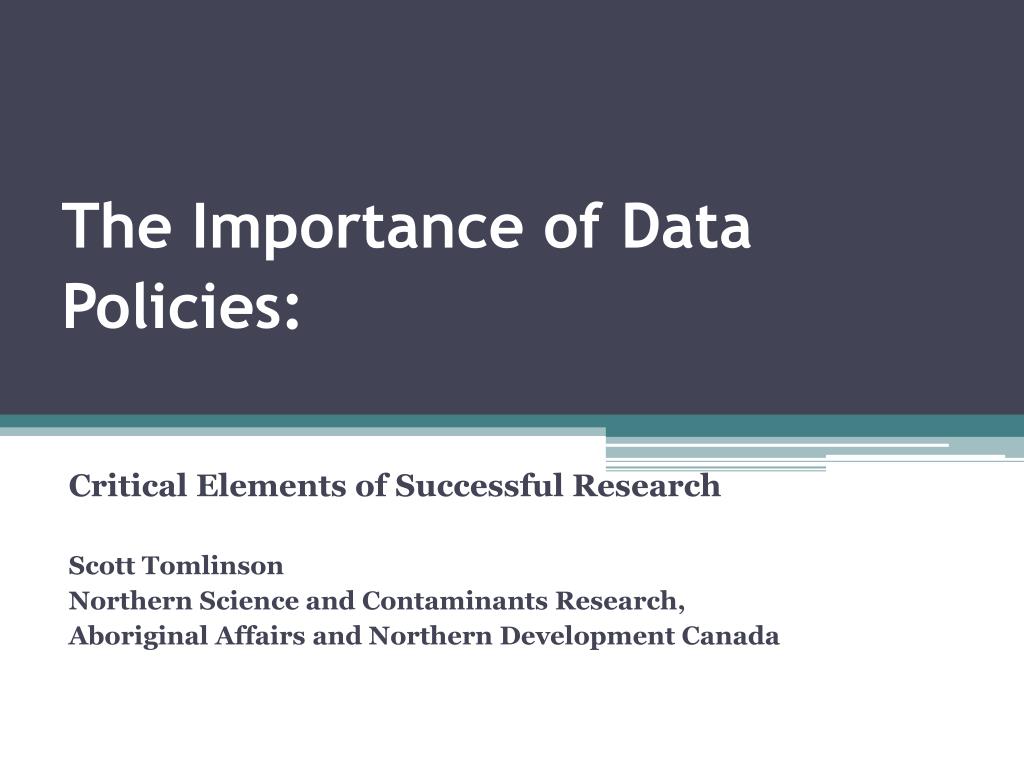 The Importance of Data Policies:

Critical Elements of Successful Research

Scott Tomlinson
Northern Science and Contaminants Research,
Aboriginal Affairs and Northern Development Canada